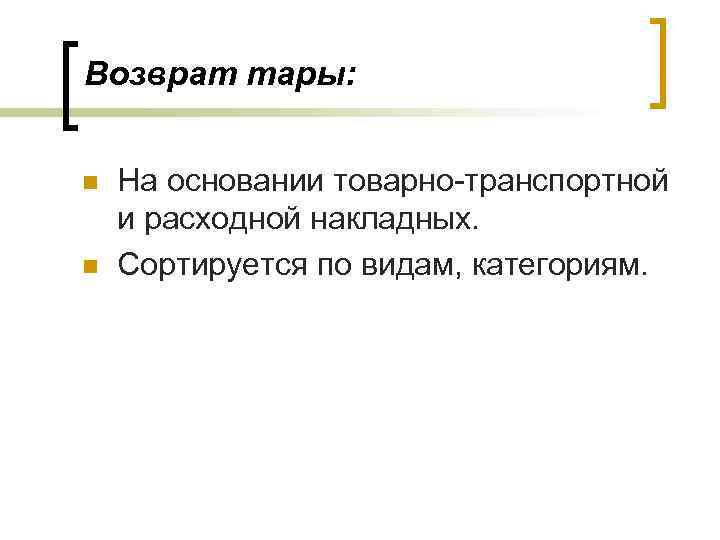 Возврат тары:

На основании товарно-транспортной и расходной накладных.

Сортируется по видам, категориям.